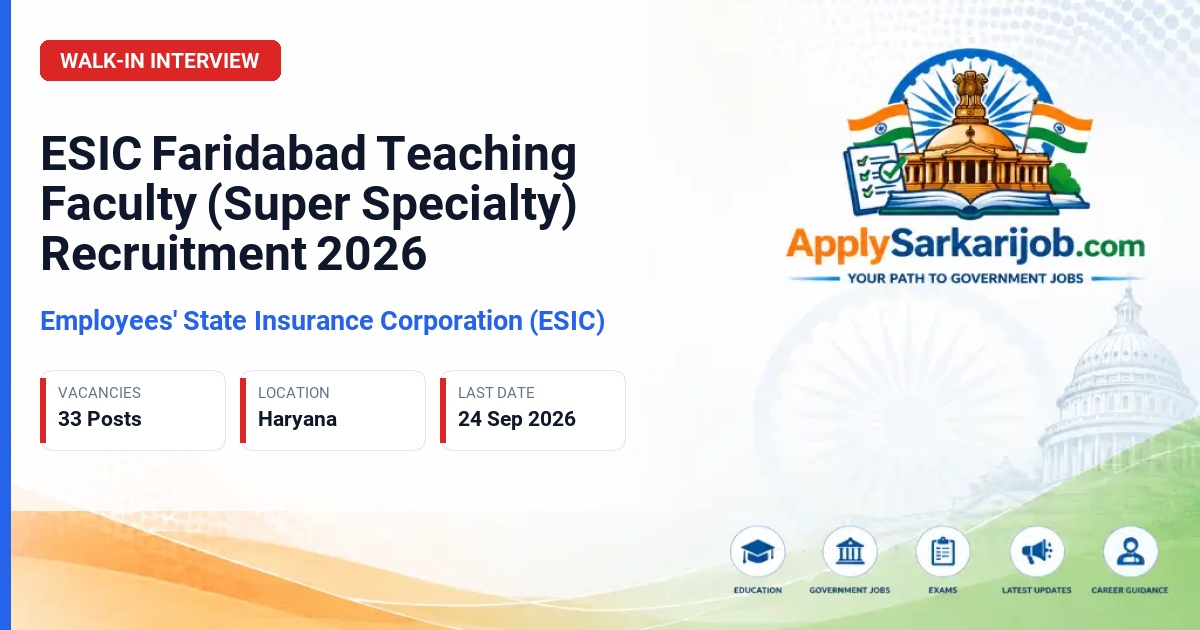 WALK-IN INTERVIEW

ESIC Faridabad Teaching Faculty (Super Specialty) Recruitment 2026

Employees' State Insurance Corporation (ESIC)

VACANCIES
33 Posts

LOCATION
Haryana

LAST DATE
24 Sep 2026

ApplySarkarijob.com
YOUR PATH TO GOVERNMENT JOBS

EDUCATION
GOVERNMENT JOBS
EXAMS
LATEST UPDATES
CAREER GUIDANCE